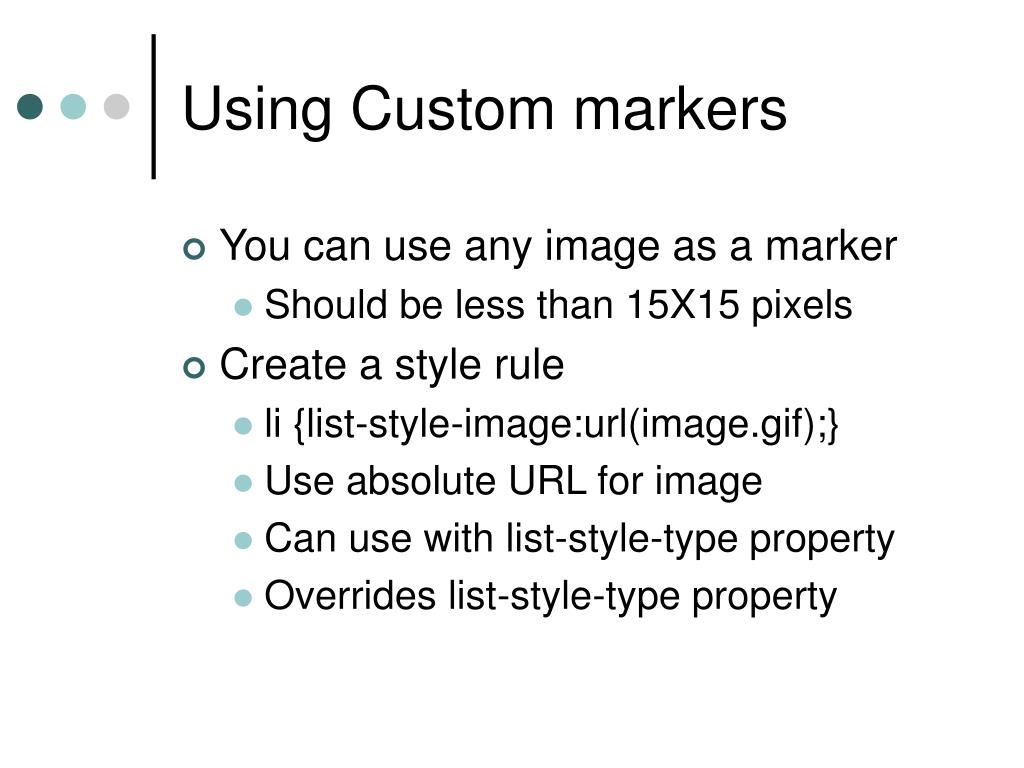 Using Custom markers

You can use any image as a marker
Should be less than 15X15 pixels
Create a style rule
li {list-style-image:url(image.gif);}
Use absolute URL for image
Can use with list-style-type property
Overrides list-style-type property